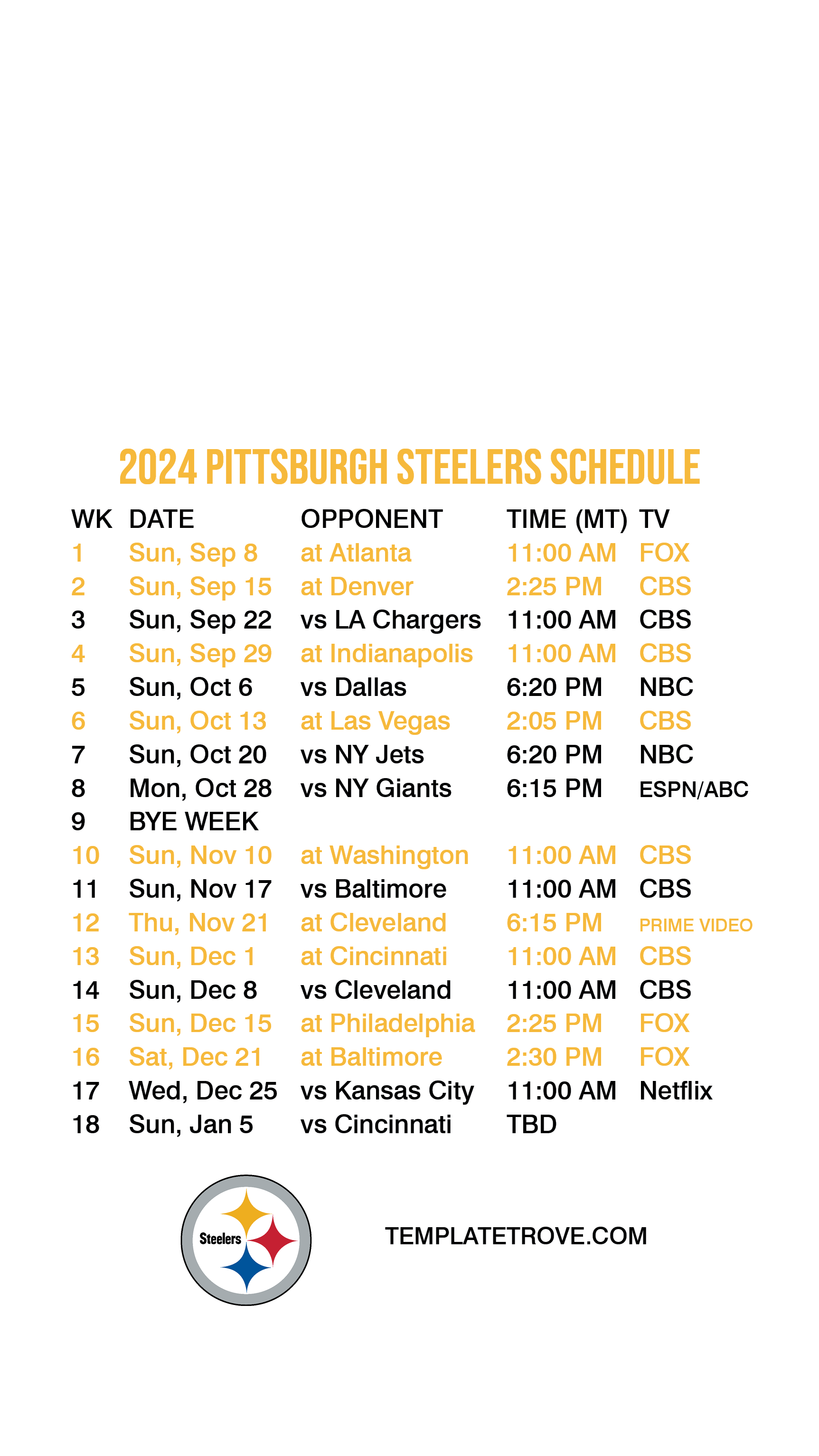 2024 PITTSBURGH STEELERS SCHEDULE

| WK | DATE | OPPONENT | TIME (MT) | TV |
|---|---|---|---|---|
| 1 | Sun, Sep 8 | at Atlanta | 11:00 AM | FOX |
| 2 | Sun, Sep 15 | at Denver | 2:25 PM | CBS |
| 3 | Sun, Sep 22 | vs LA Chargers | 11:00 AM | CBS |
| 4 | Sun, Sep 29 | at Indianapolis | 11:00 AM | CBS |
| 5 | Sun, Oct 6 | vs Dallas | 6:20 PM | NBC |
| 6 | Sun, Oct 13 | at Las Vegas | 2:05 PM | CBS |
| 7 | Sun, Oct 20 | vs NY Jets | 6:20 PM | NBC |
| 8 | Mon, Oct 28 | vs NY Giants | 6:15 PM | ESPN/ABC |
| 9 | BYE WEEK | | | |
| 10 | Sun, Nov 10 | at Washington | 11:00 AM | CBS |
| 11 | Sun, Nov 17 | vs Baltimore | 11:00 AM | CBS |
| 12 | Thu, Nov 21 | at Cleveland | 6:15 PM | PRIME VIDEO |
| 13 | Sun, Dec 1 | at Cincinnati | 11:00 AM | CBS |
| 14 | Sun, Dec 8 | vs Cleveland | 11:00 AM | CBS |
| 15 | Sun, Dec 15 | at Philadelphia | 2:25 PM | FOX |
| 16 | Sat, Dec 21 | at Baltimore | 2:30 PM | FOX |
| 17 | Wed, Dec 25 | vs Kansas City | 11:00 AM | Netflix |
| 18 | Sun, Jan 5 | vs Cincinnati | TBD | |

Steelers

TEMPLATETROVE.COM